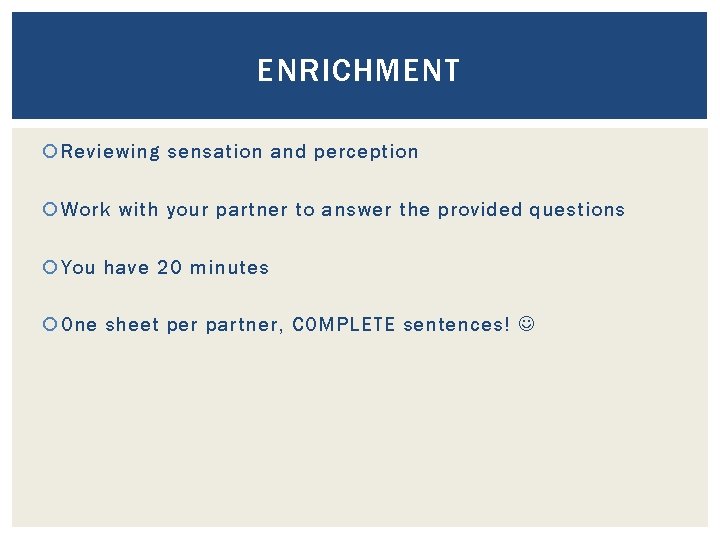 ENRICHMENT

Reviewing sensation and perception

Work with your partner to answer the provided questions

You have 20 minutes

One sheet per partner, COMPLETE sentences! ☺